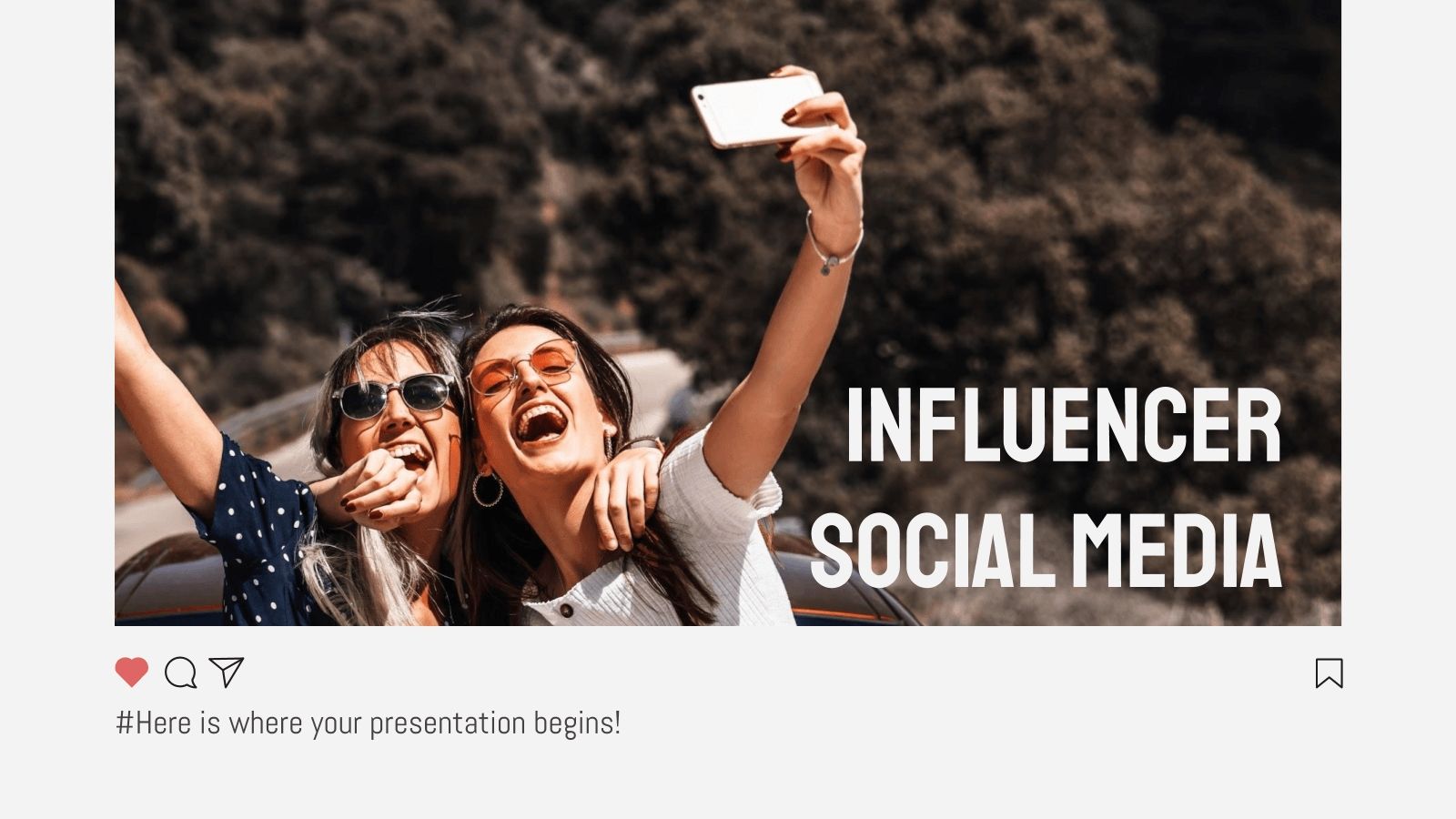 INFLUENCER
SOCIAL MEDIA

#Here is where your presentation begins!